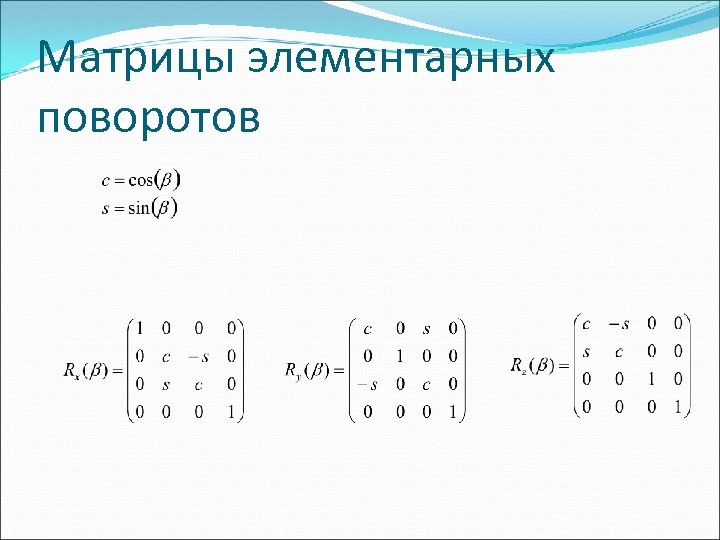 Матрицы элементарных поворотов

$c = \cos(\beta)$
$s = \sin(\beta)$

$R_x(\beta) = \begin{pmatrix} 1 & 0 & 0 & 0 \\ 0 & c & -s & 0 \\ 0 & s & c & 0 \\ 0 & 0 & 0 & 1 \end{pmatrix}$ $R_y(\beta) = \begin{pmatrix} c & 0 & s & 0 \\ 0 & 1 & 0 & 0 \\ -s & 0 & c & 0 \\ 0 & 0 & 0 & 1 \end{pmatrix}$ $R_z(\beta) = \begin{pmatrix} c & -s & 0 & 0 \\ s & c & 0 & 0 \\ 0 & 0 & 1 & 0 \\ 0 & 0 & 0 & 1 \end{pmatrix}$